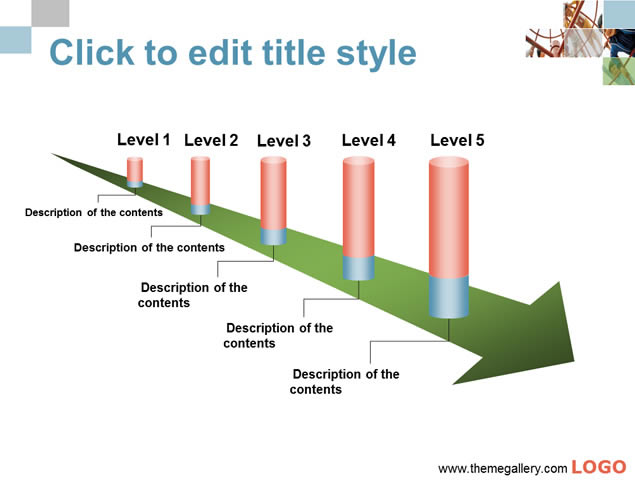 Click to edit title style

Level 1 Level 2 Level 3 Level 4 Level 5

Description of the contents

Description of the contents

Description of the contents

Description of the contents

Description of the contents

www.themegallery.com LOGO